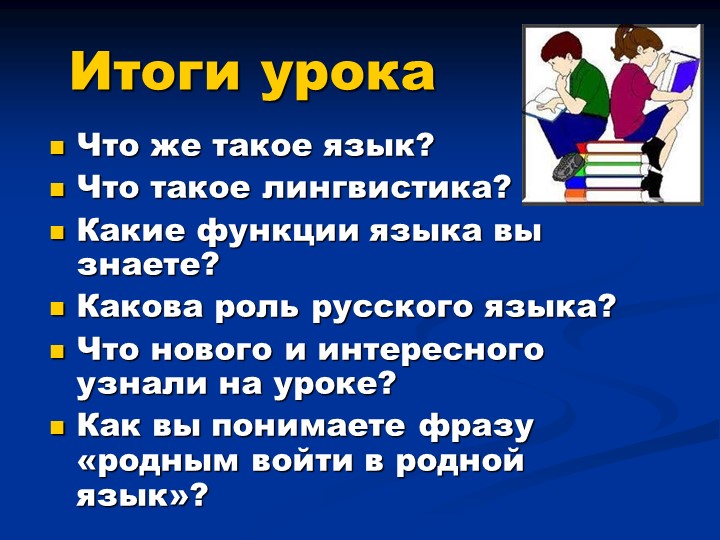 Итоги урока

- Что же такое язык?
- Что такое лингвистика?
- Какие функции языка вы знаете?
- Какова роль русского языка?
- Что нового и интересного узнали на уроке?
- Как вы понимаете фразу «родным войти в родной язык»?